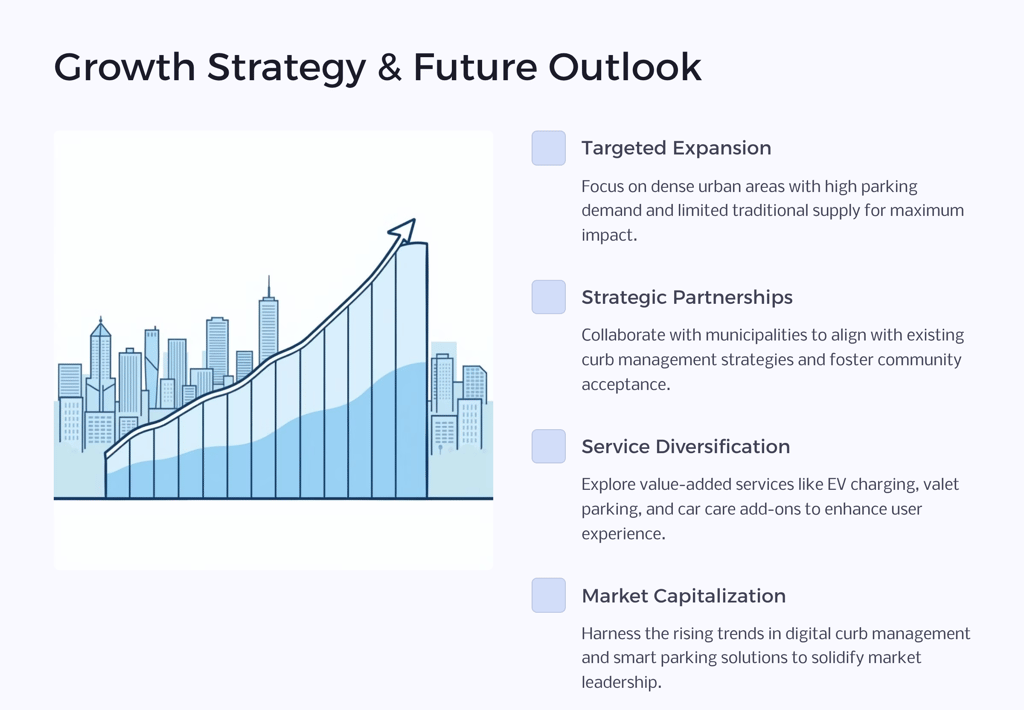 Growth Strategy & Future Outlook

Targeted Expansion

Focus on dense urban areas with high parking demand and limited traditional supply for maximum impact.

Strategic Partnerships

Collaborate with municipalities to align with existing curb management strategies and foster community acceptance.

Service Diversification

Explore value-added services like EV charging, valet parking, and car care add-ons to enhance user experience.

Market Capitalization

Harness the rising trends in digital curb management and smart parking solutions to solidify market leadership.